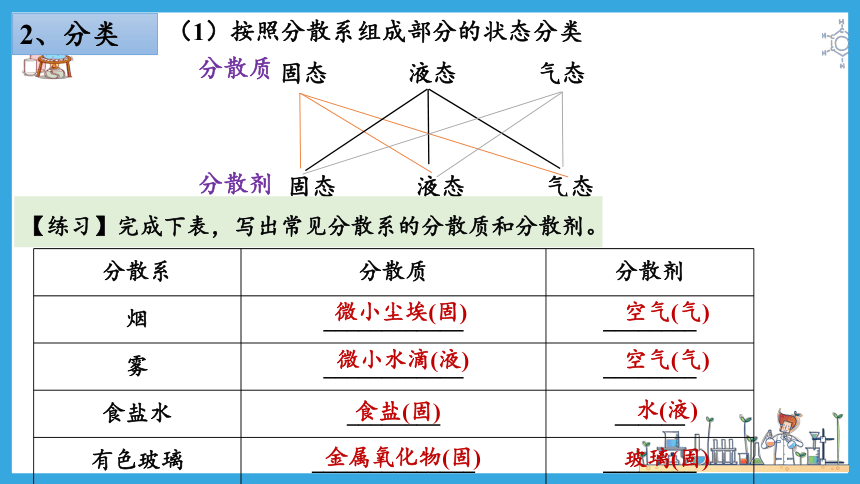 2、分类

（1）按照分散系组成部分的状态分类

分散质 固态 液态 气态

分散剂 固态 液态 气态

【练习】完成下表，写出常见分散系的分散质和分散剂。

| 分散系 | 分散质 | 分散剂 |
|---|---|---|
| 烟 | 微小尘埃(固) | 空气(气) |
| 雾 | 微小水滴(液) | 空气(气) |
| 食盐水 | 食盐(固) | 水(液) |
| 有色玻璃 | 金属氧化物(固) | 玻璃(固) |